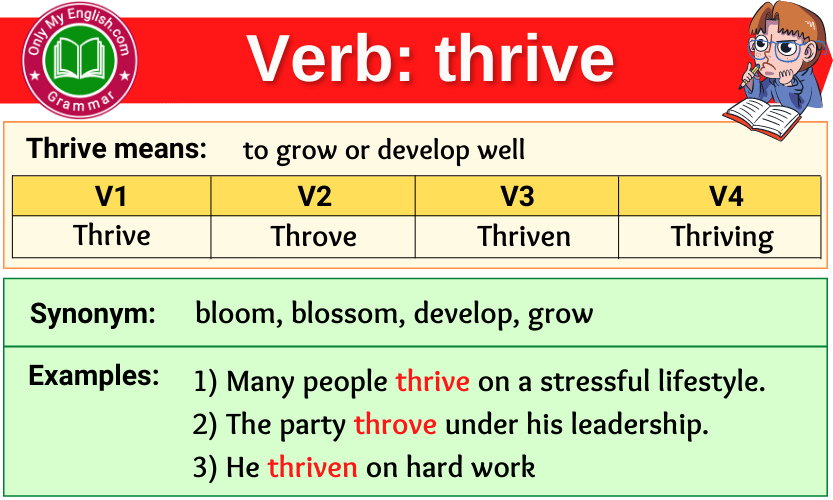 Only My English.com
Grammar

Verb: thrive

Thrive means: to grow or develop well

| V1 | V2 | V3 | V4 |
|---|---|---|---|
| Thrive | Throve | Thriven | Thriving |

Synonym: bloom, blossom, develop, grow

Examples: 1) Many people thrive on a stressful lifestyle.
2) The party throve under his leadership.
3) He thriven on hard work